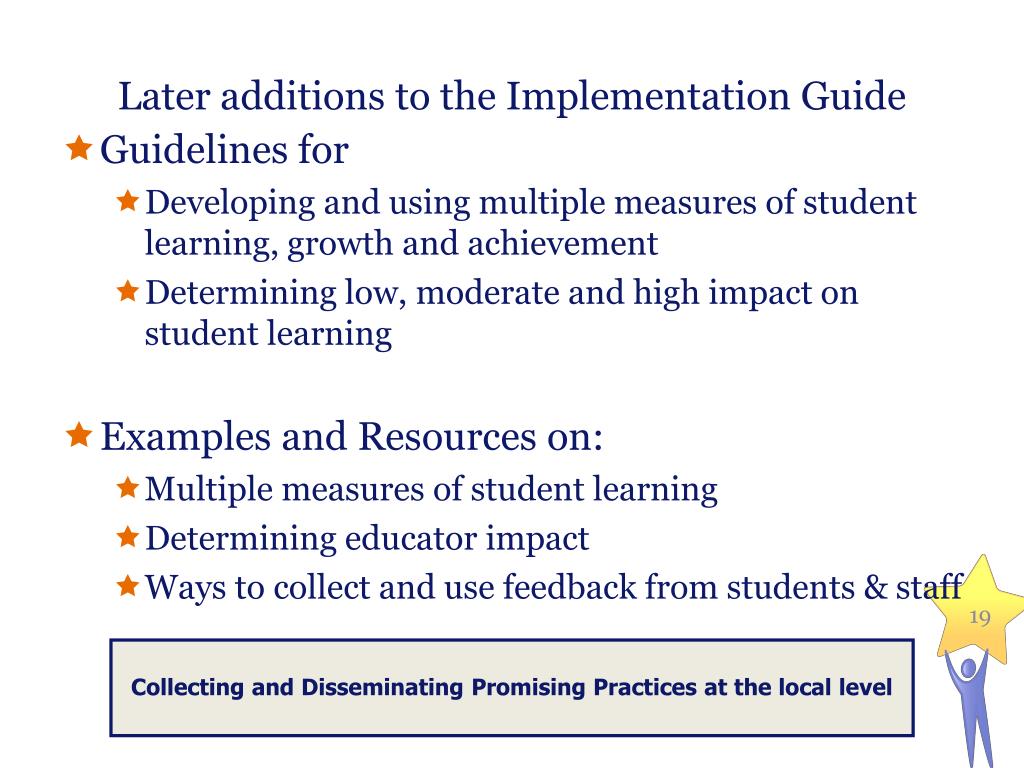 Later additions to the Implementation Guide

Guidelines for

Developing and using multiple measures of student learning, growth and achievement

Determining low, moderate and high impact on student learning

Examples and Resources on:

Multiple measures of student learning

Determining educator impact

Ways to collect and use feedback from students & staff

19

Collecting and Disseminating Promising Practices at the local level